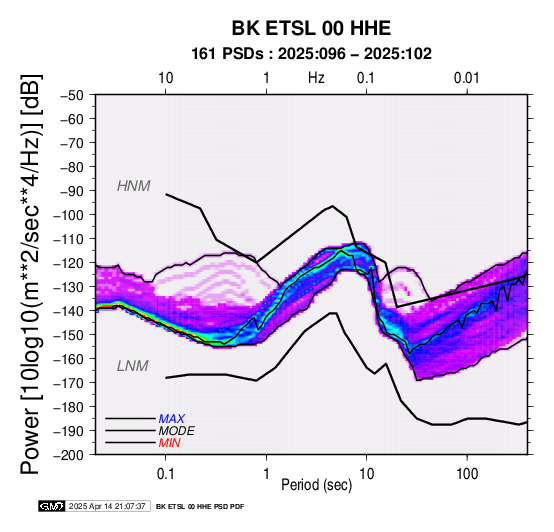 BK ETSL 00 HHE
161 PSDs : 2025:096 – 2025:102

10 1 Hz 0.1 0.01

Power [10log10(m**2/sec**4/Hz)] [dB]

−50
−60
−70
−80
−90
−100
−110
−120
−130
−140
−150
−160
−170
−180
−190
−200

HNM
LNM

MAX
MODE
MIN

0.1 1 10 100
Period (sec)

GMT 2025 Apr 14 21:07:37 BK ETSL 00 HHE PSD PDF